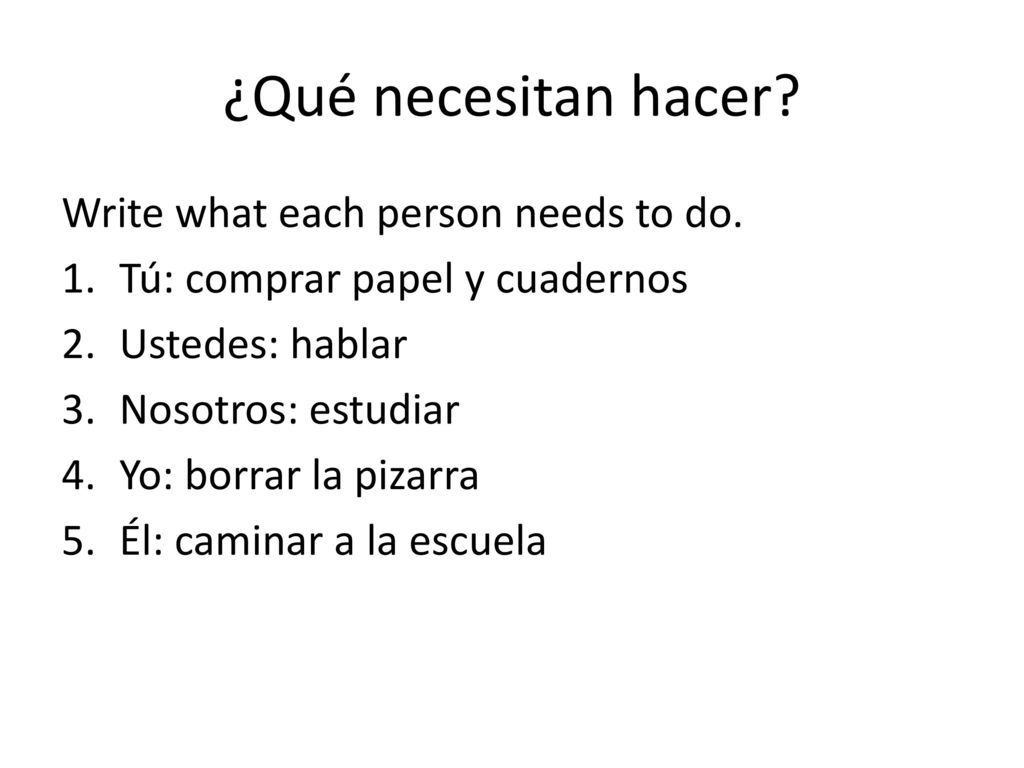 ¿Qué necesitan hacer?

Write what each person needs to do.
1. Tú: comprar papel y cuadernos
2. Ustedes: hablar
3. Nosotros: estudiar
4. Yo: borrar la pizarra
5. Él: caminar a la escuela